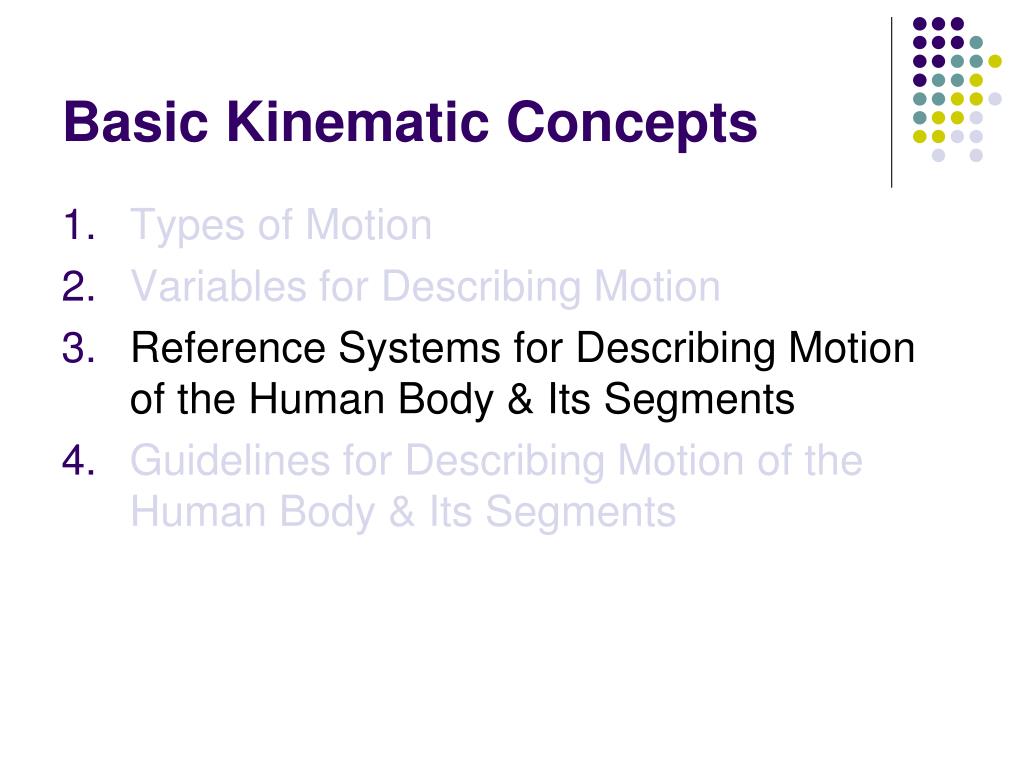 Basic Kinematic Concepts

1. Types of Motion
2. Variables for Describing Motion
3. Reference Systems for Describing Motion of the Human Body & Its Segments
4. Guidelines for Describing Motion of the Human Body & Its Segments